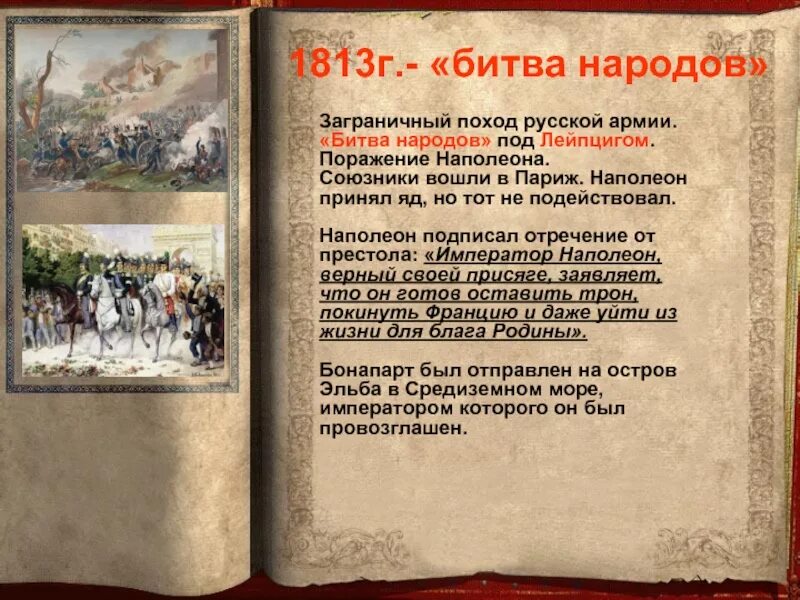 1813г.- «битва народов»

Заграничный поход русской армии. «Битва народов» под Лейпцигом. Поражение Наполеона. Союзники вошли в Париж. Наполеон принял яд, но тот не подействовал.

Наполеон подписал отречение от престола: «Император Наполеон, верный своей присяге, заявляет, что он готов оставить трон, покинуть Францию и даже уйти из жизни для блага Родины».

Бонапарт был отправлен на остров Эльба в Средиземном море, императором которого он был провозглашен.